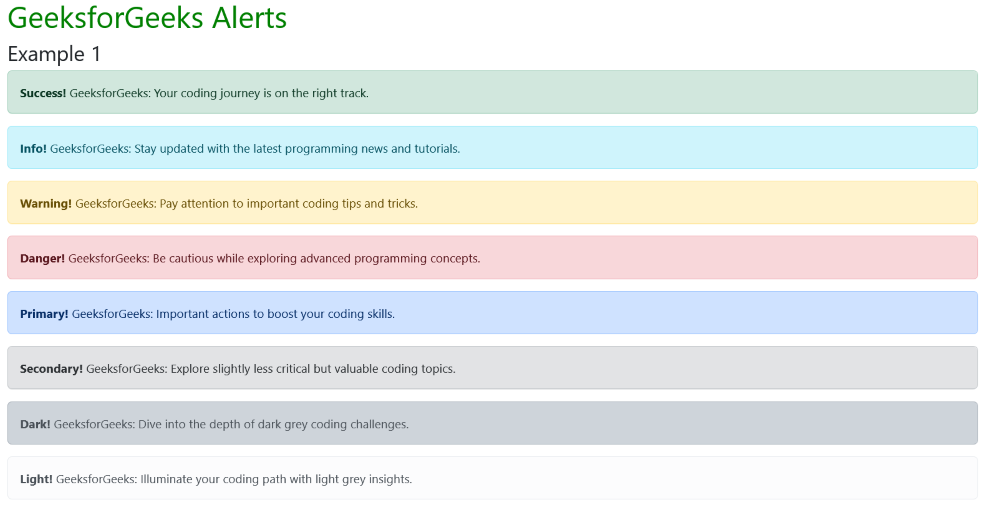 GeeksforGeeks Alerts

Example 1

Success! GeeksforGeeks: Your coding journey is on the right track.

Info! GeeksforGeeks: Stay updated with the latest programming news and tutorials.

Warning! GeeksforGeeks: Pay attention to important coding tips and tricks.

Danger! GeeksforGeeks: Be cautious while exploring advanced programming concepts.

Primary! GeeksforGeeks: Important actions to boost your coding skills.

Secondary! GeeksforGeeks: Explore slightly less critical but valuable coding topics.

Dark! GeeksforGeeks: Dive into the depth of dark grey coding challenges.

Light! GeeksforGeeks: Illuminate your coding path with light grey insights.